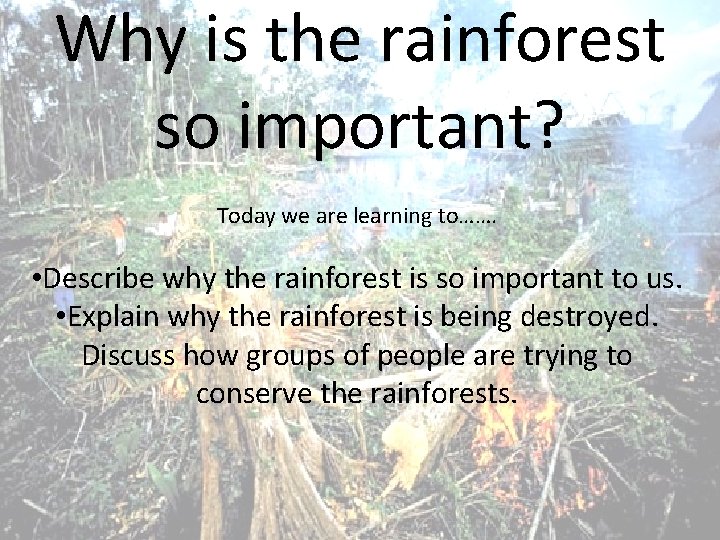 Why is the rainforest so important?

Today we are learning to…….

•Describe why the rainforest is so important to us.
•Explain why the rainforest is being destroyed.
Discuss how groups of people are trying to conserve the rainforests.